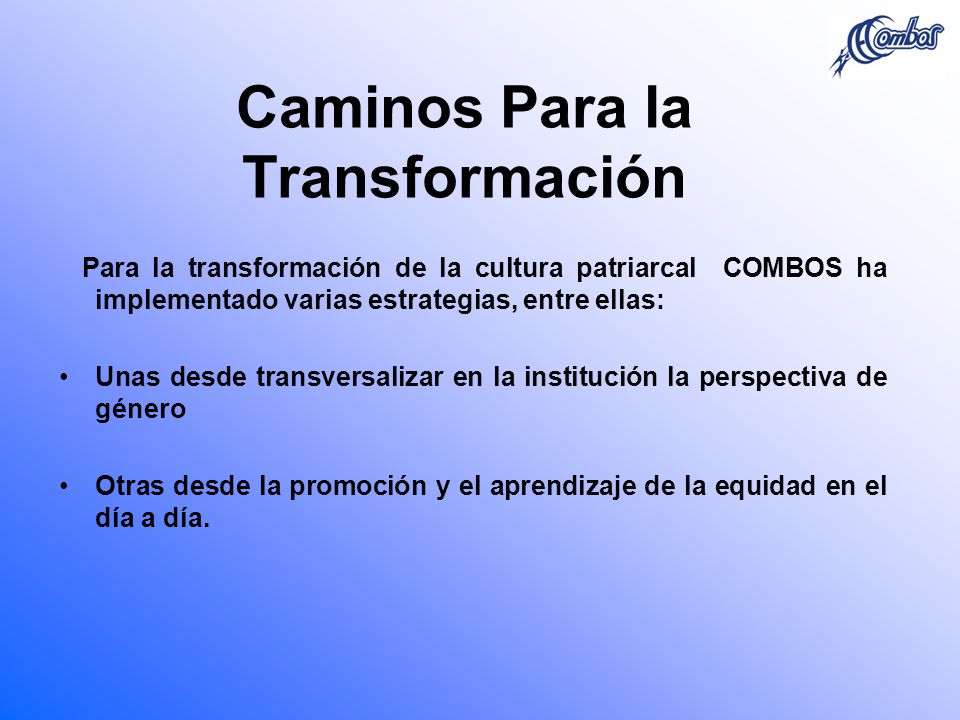 Combos

Caminos Para la Transformación

Para la transformación de la cultura patriarcal COMBOS ha implementado varias estrategias, entre ellas:

• Unas desde transversalizar en la institución la perspectiva de género

• Otras desde la promoción y el aprendizaje de la equidad en el día a día.